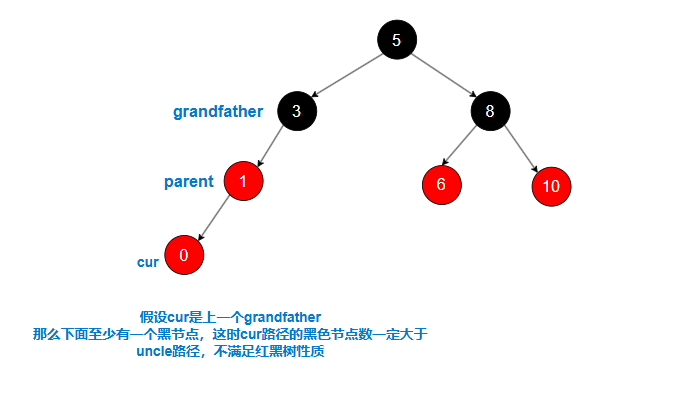 5

grandfather 3

8

parent 1

6

10

cur 0

假设cur是上一个grandfather
那么下面至少有一个黑节点，这时cur路径的黑色节点数一定大于uncle路径，不满足红黑树性质